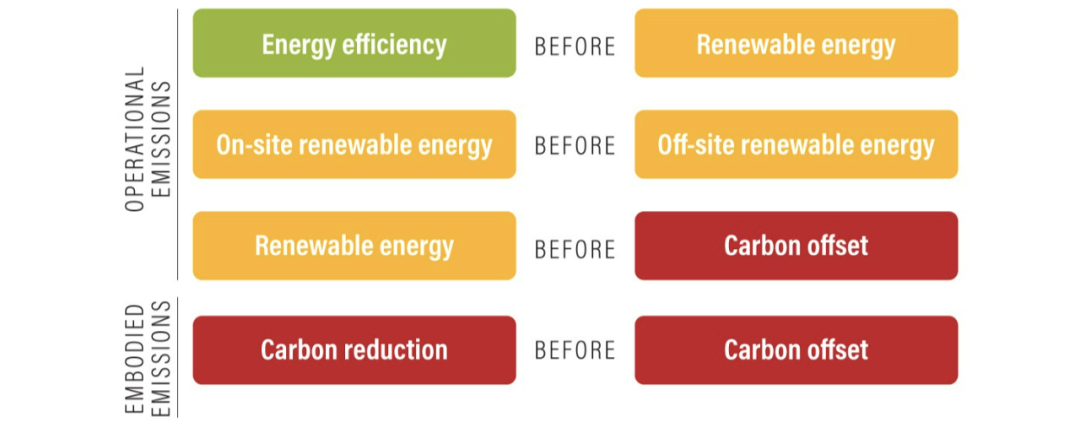 OPERATIONAL EMISSIONS

Energy efficiency BEFORE Renewable energy

On-site renewable energy BEFORE Off-site renewable energy

Renewable energy BEFORE Carbon offset

EMBODIED EMISSIONS

Carbon reduction BEFORE Carbon offset